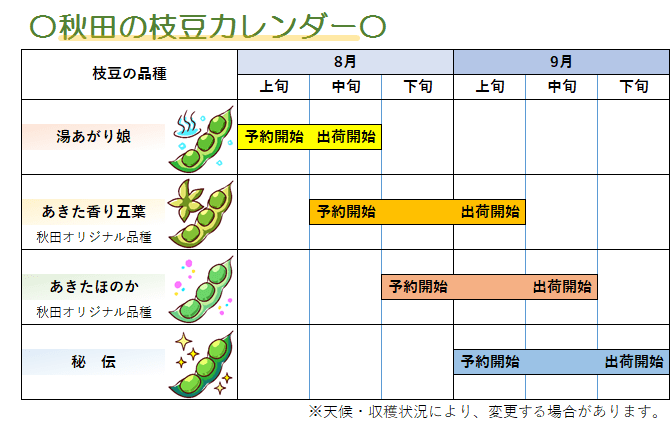 〇秋田の枝豆カレンダー〇

| 枝豆の品種 | 8月 上旬 | 8月 中旬 | 8月 下旬 | 9月 上旬 | 9月 中旬 | 9月 下旬 |
|---|---|---|---|---|---|---|
| 湯あがり娘 | 予約開始 | 出荷開始 | | | | |
| あきた香り五葉 秋田オリジナル品種 | | 予約開始 | | 出荷開始 | | |
| あきたほのか 秋田オリジナル品種 | | | 予約開始 | | 出荷開始 | |
| 秘　伝 | | | | 予約開始 | | 出荷開始 |

※天候・収穫状況により、変更する場合があります。